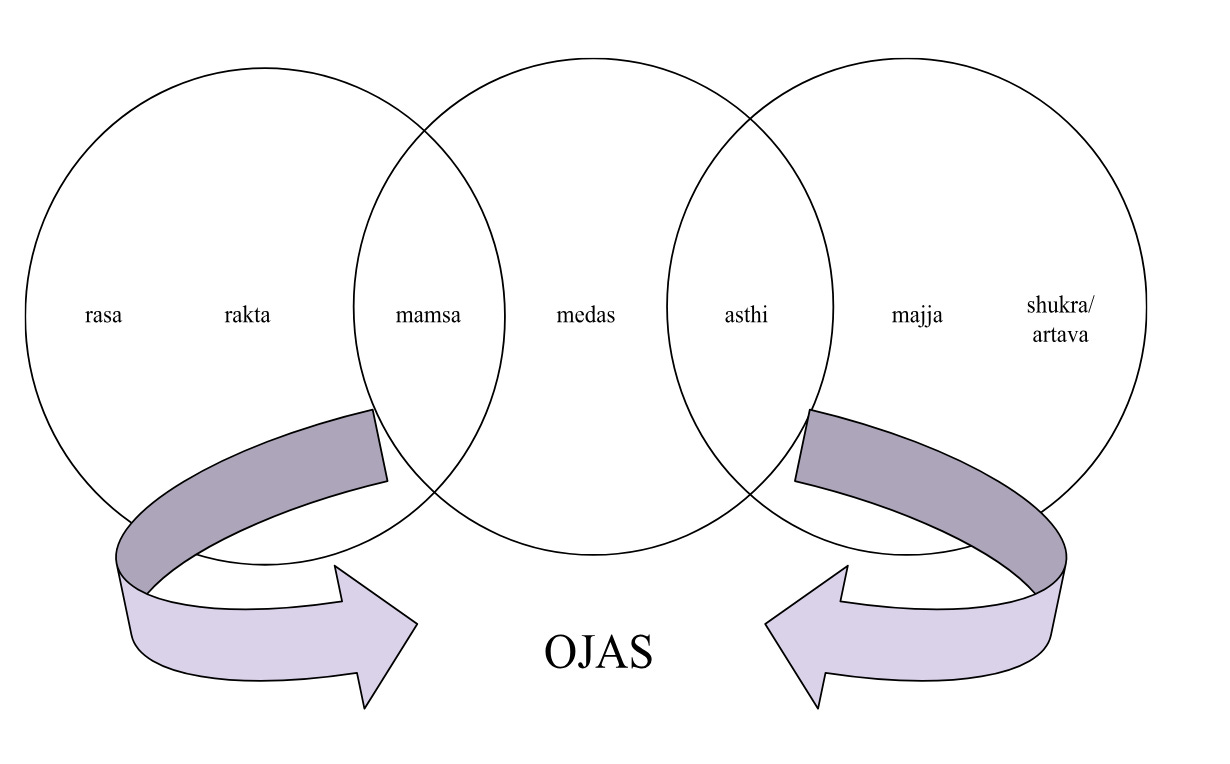 rasa rakta mamsa medas asthi majja shukra/ artava

OJAS